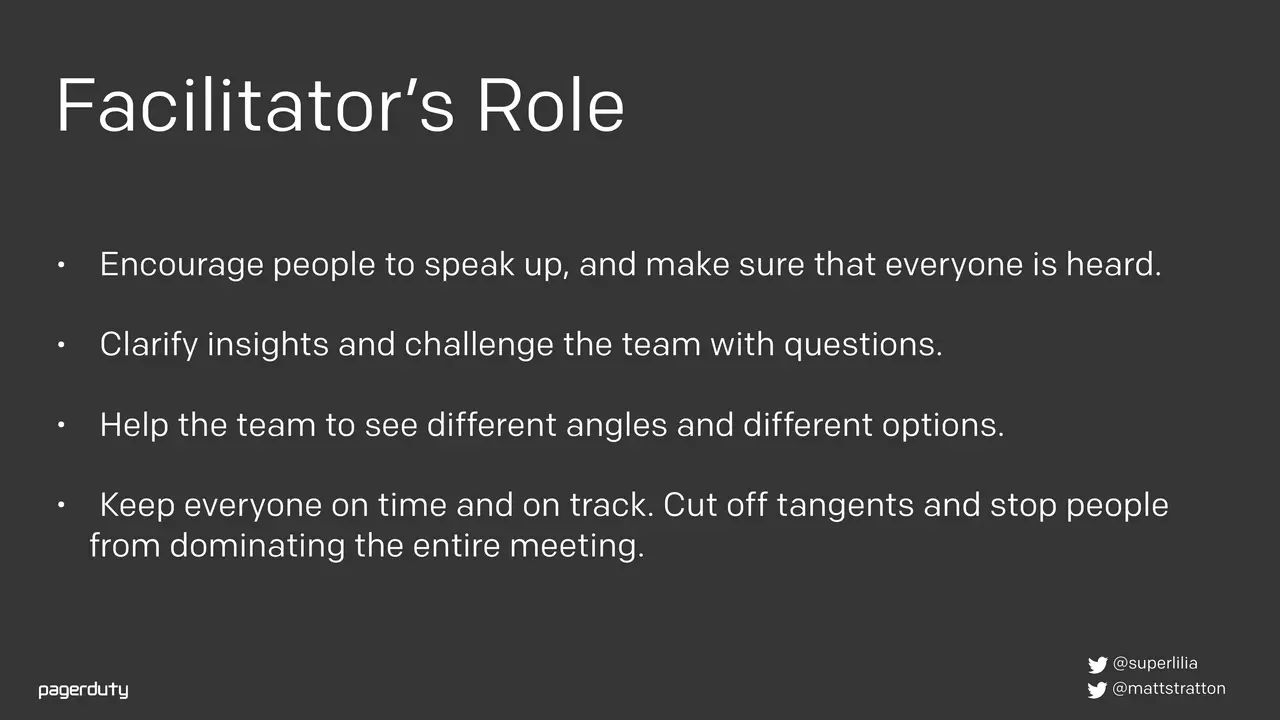 Facilitator’s Role

• Encourage people to speak up, and make sure that everyone is heard.

• Clarify insights and challenge the team with questions.

• Help the team to see different angles and different options.

• Keep everyone on time and on track. Cut off tangents and stop people from dominating the entire meeting.

pagerduty

@superlilia
@mattstratton